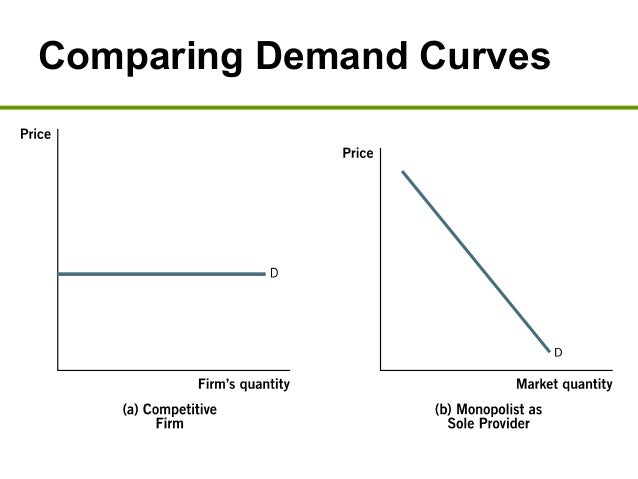 Comparing Demand Curves

Price

D

Firm's quantity

(a) Competitive Firm

Price

D

Market quantity

(b) Monopolist as Sole Provider